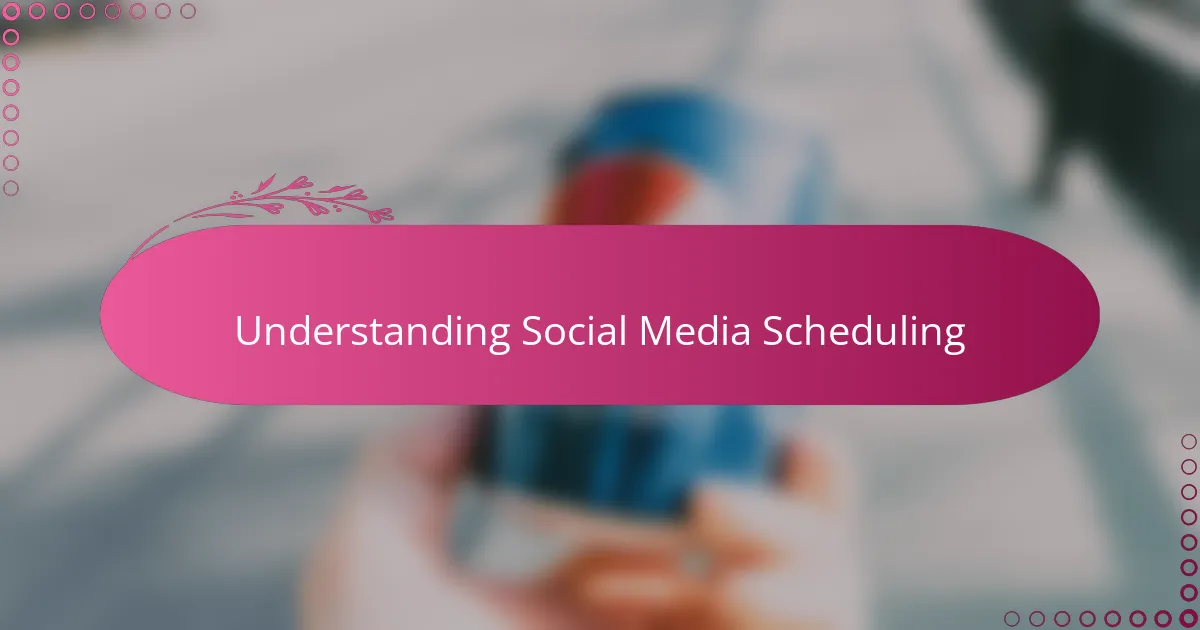 Understanding Social Media Scheduling